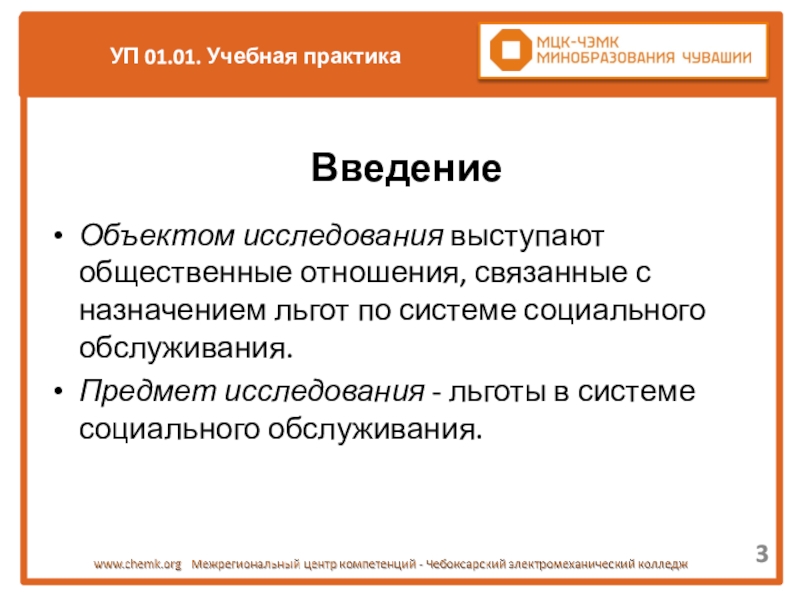 УП 01.01. Учебная практика

МЦК-ЧЭМК
МИНОБРАЗОВАНИЯ ЧУВАШИИ

Введение

• Объектом исследования выступают общественные отношения, связанные с назначением льгот по системе социального обслуживания.
• Предмет исследования - льготы в системе социального обслуживания.

www.chemk.org Межрегиональный центр компетенций - Чебоксарский электромеханический колледж

3